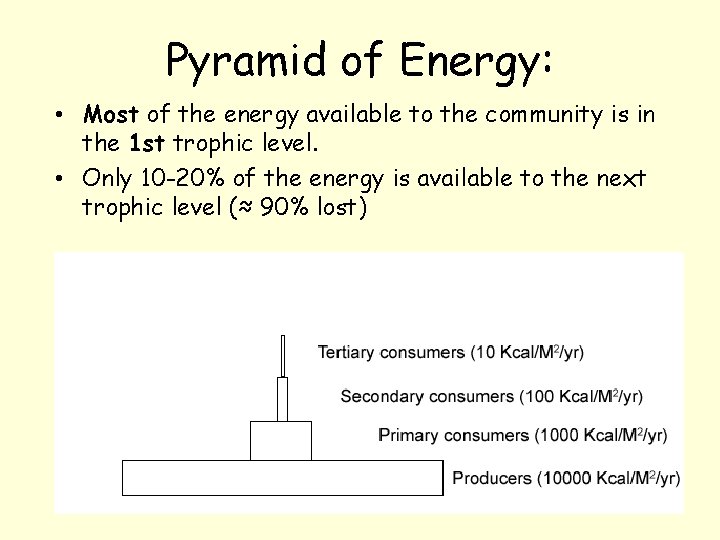 Pyramid of Energy:

• Most of the energy available to the community is in the 1st trophic level.

• Only 10-20% of the energy is available to the next trophic level (≈ 90% lost)

Tertiary consumers (10 Kcal/M$^2$/yr)

Secondary consumers (100 Kcal/M$^2$/yr)

Primary consumers (1000 Kcal/M$^2$/yr)

Producers (10000 Kcal/M$^2$/yr)